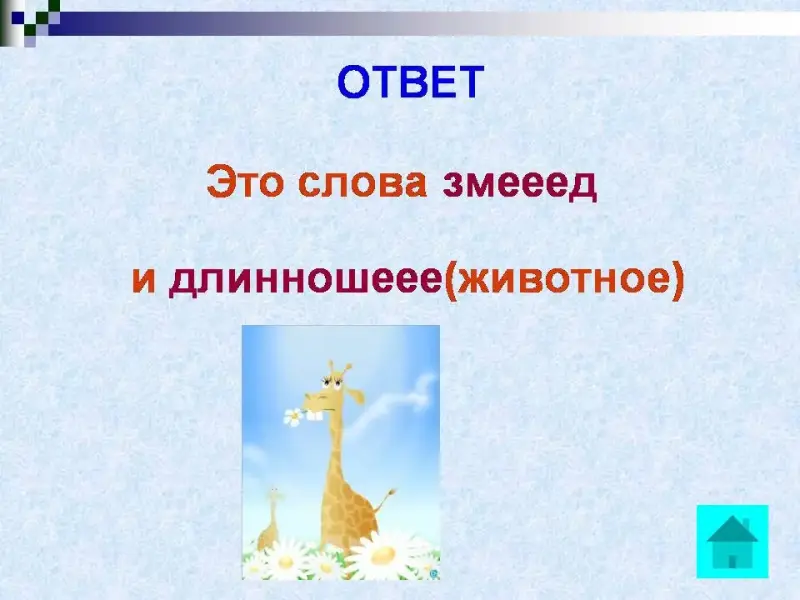 ОТВЕТ

Это слова змееед

и длинношеее(животное)